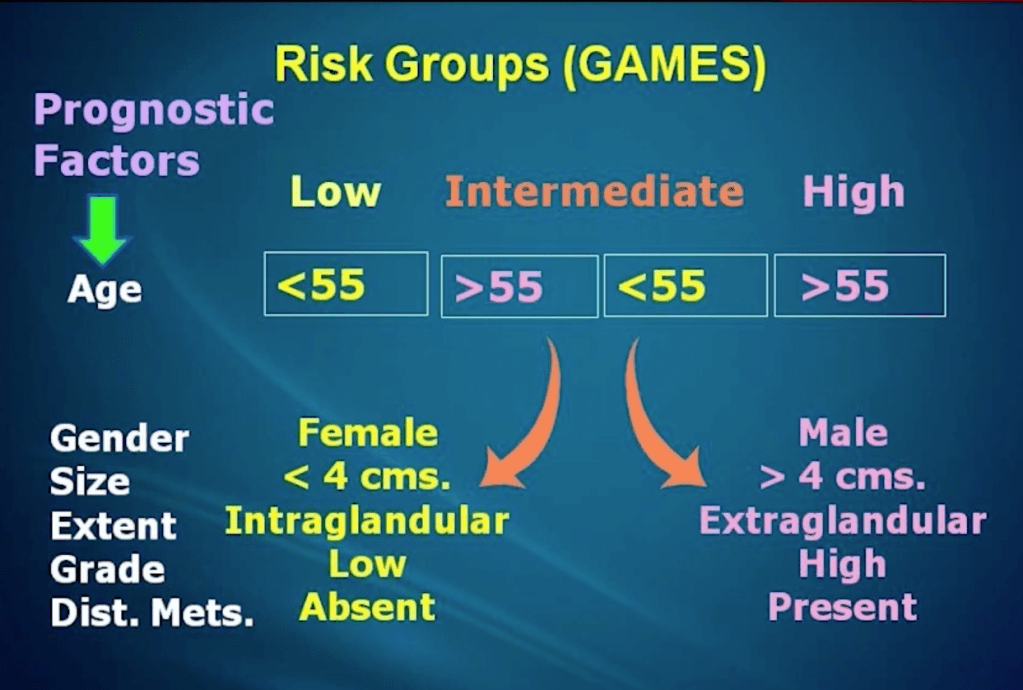 Risk Groups (GAMES)

Prognostic Factors

Low Intermediate High

Age <55 >55 <55 >55

Gender
Size
Extent
Grade
Dist. Mets.

Female
< 4 cms.
Intraglandular
Low
Absent

Male
> 4 cms.
Extraglandular
High
Present